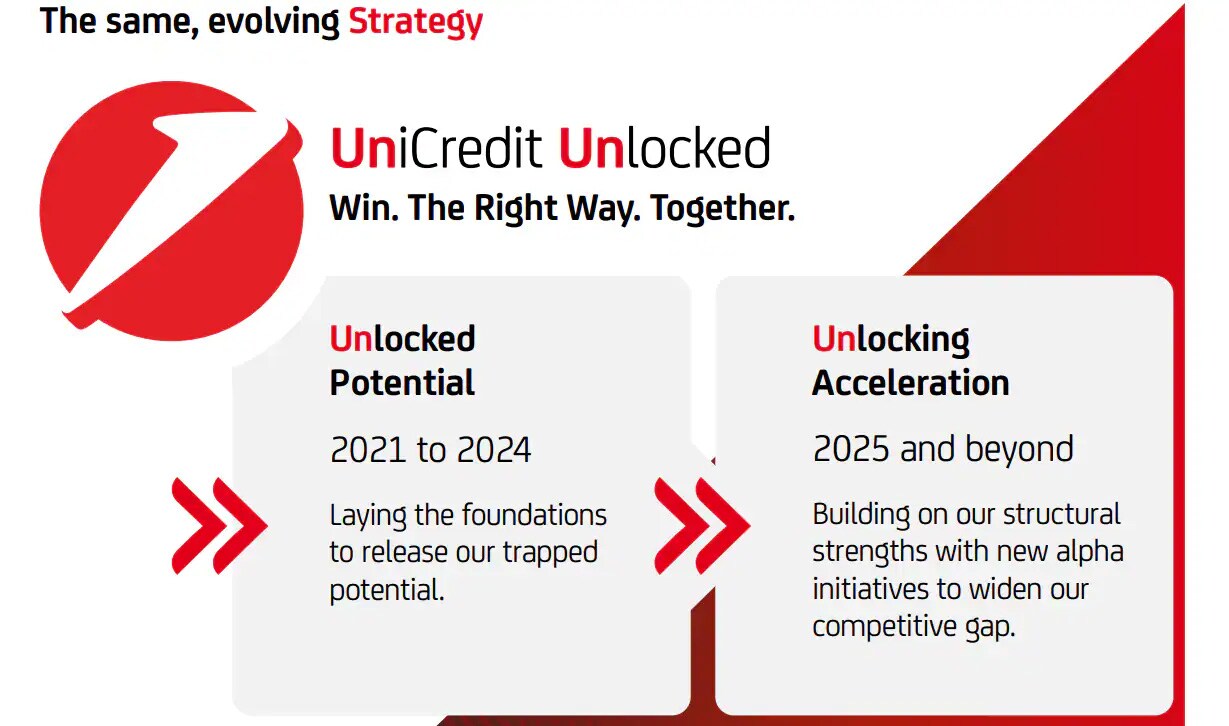 The same, evolving Strategy

UniCredit Unlocked

Win. The Right Way. Together.

Unlocked Potential

2021 to 2024

Laying the foundations to release our trapped potential.

Unlocking Acceleration

2025 and beyond

Building on our structural strengths with new alpha initiatives to widen our competitive gap.